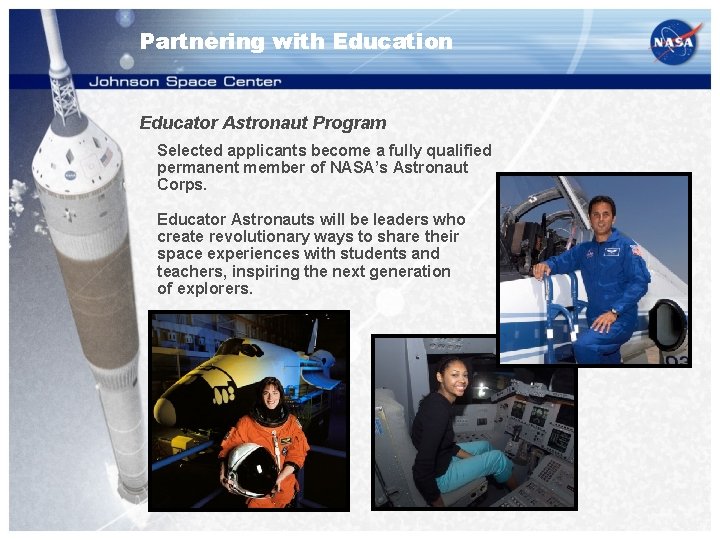 Partnering with Education

NASA

Johnson Space Center

Educator Astronaut Program

Selected applicants become a fully qualified permanent member of NASA's Astronaut Corps.

Educator Astronauts will be leaders who create revolutionary ways to share their space experiences with students and teachers, inspiring the next generation of explorers.